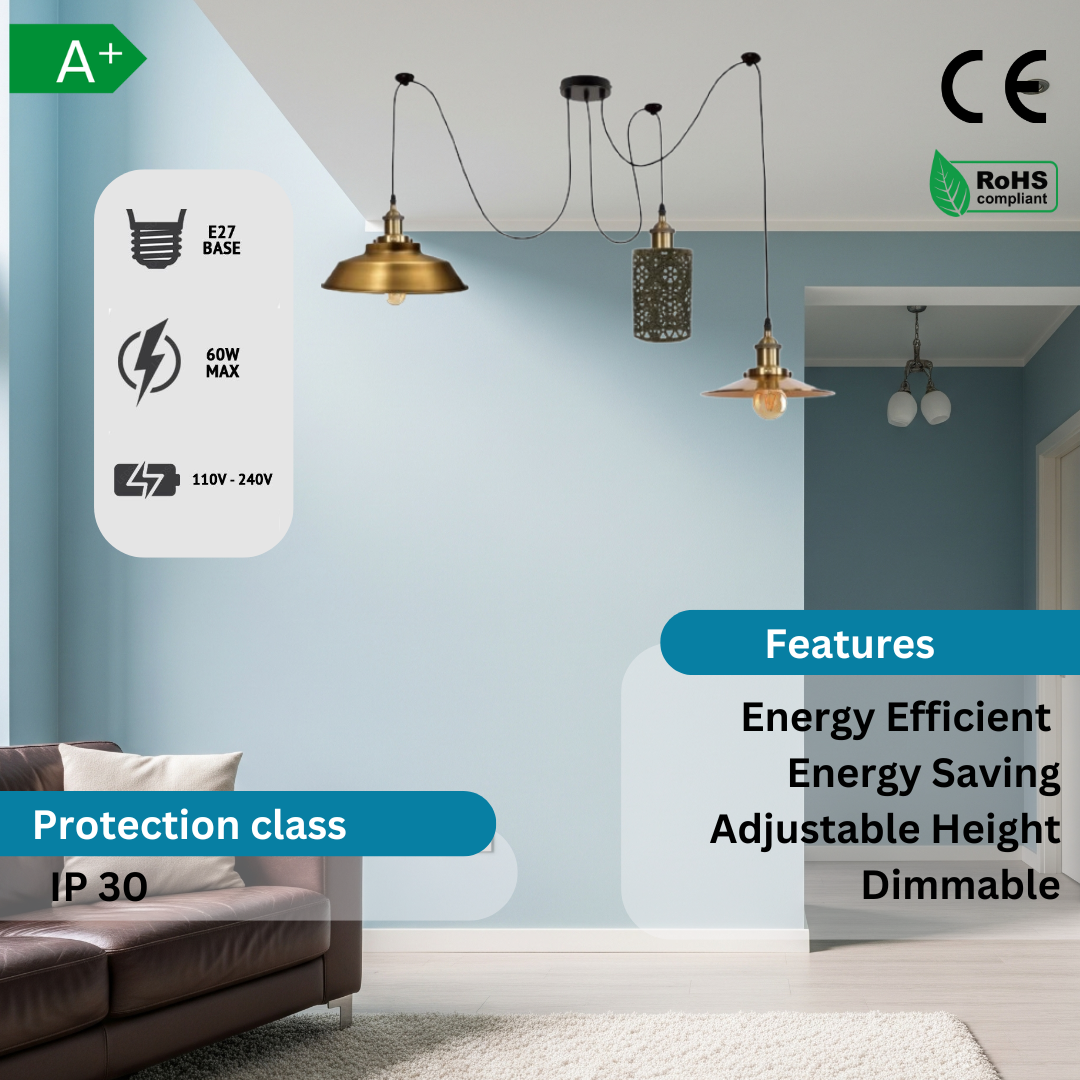 A+

CE

RoHS compliant

E27 BASE

60W MAX

110V - 240V

Features

Energy Efficient
Energy Saving
Adjustable Height
Dimmable

Protection class

IP 30